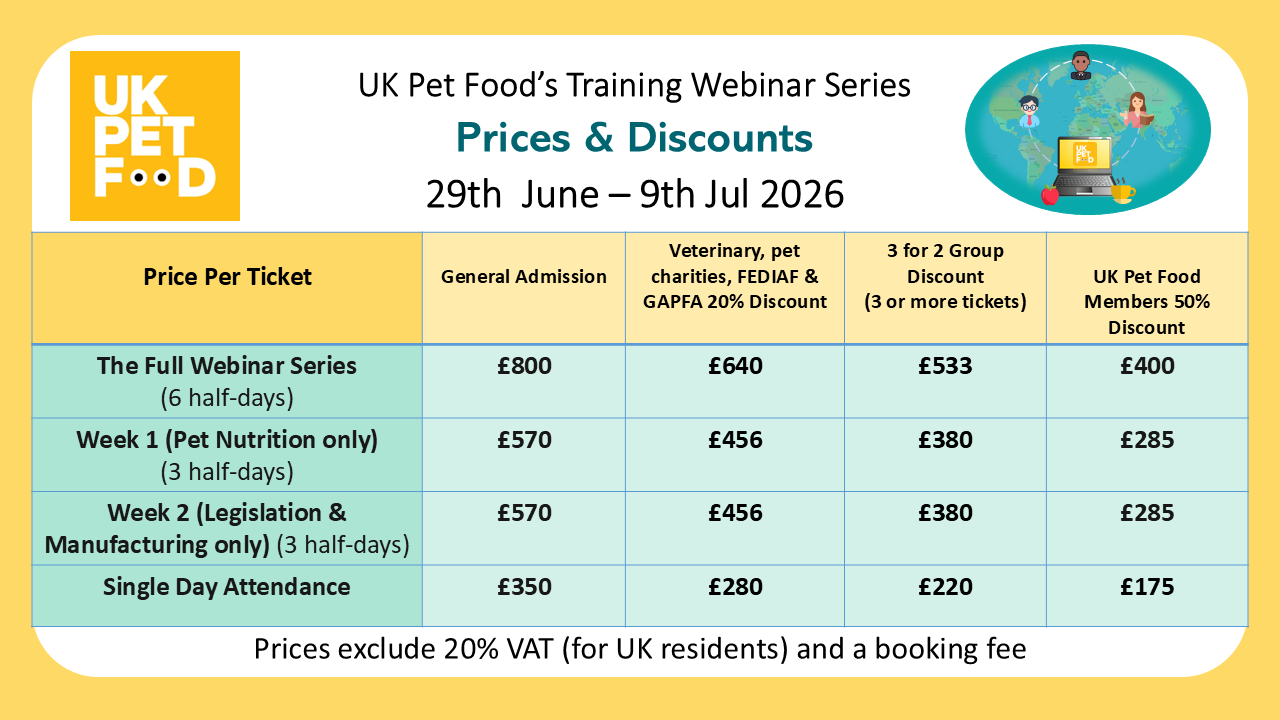 UK PET FOOD

UK Pet Food's Training Webinar Series
Prices & Discounts
29th June – 9th Jul 2026

UK PET FOOD

| Price Per Ticket | General Admission | Veterinary, pet charities, FEDIAF & GAPFA 20% Discount | 3 for 2 Group Discount (3 or more tickets) | UK Pet Food Members 50% Discount |
|---|---|---|---|---|
| The Full Webinar Series (6 half-days) | £800 | £640 | £533 | £400 |
| Week 1 (Pet Nutrition only) (3 half-days) | £570 | £456 | £380 | £285 |
| Week 2 (Legislation & Manufacturing only) (3 half-days) | £570 | £456 | £380 | £285 |
| Single Day Attendance | £350 | £280 | £220 | £175 |

Prices exclude 20% VAT (for UK residents) and a booking fee